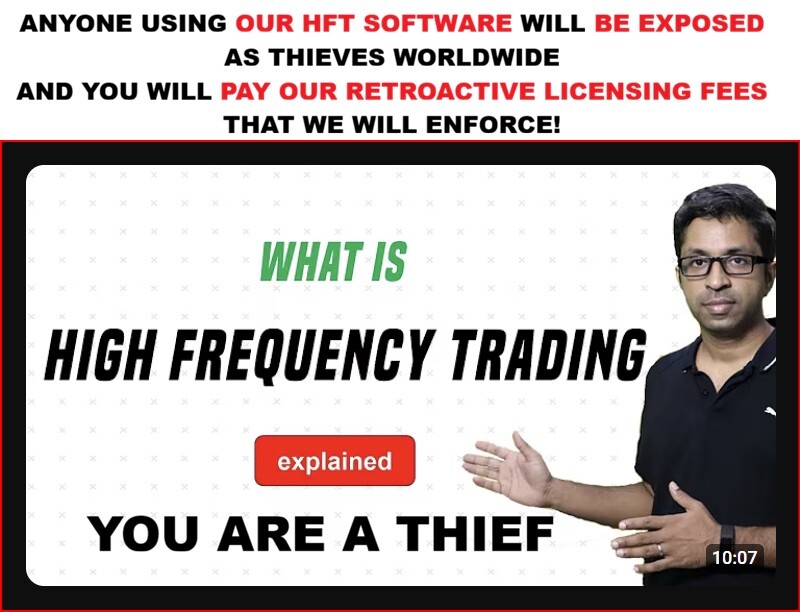 ANYONE USING OUR HFT SOFTWARE WILL BE EXPOSED AS THIEVES WORLDWIDE AND YOU WILL PAY OUR RETROACTIVE LICENSING FEES THAT WE WILL ENFORCE!

WHAT IS

HIGH FREQUENCY TRADING

explained

YOU ARE A THIEF

10:07